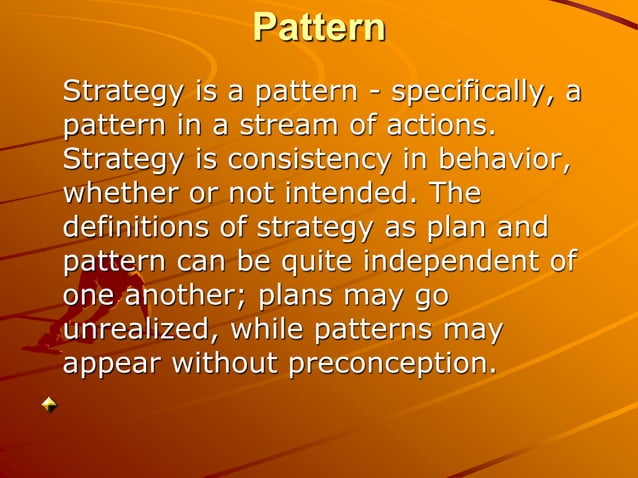 Pattern

Strategy is a pattern - specifically, a pattern in a stream of actions. Strategy is consistency in behavior, whether or not intended. The definitions of strategy as plan and pattern can be quite independent of one another; plans may go unrealized, while patterns may appear without preconception.